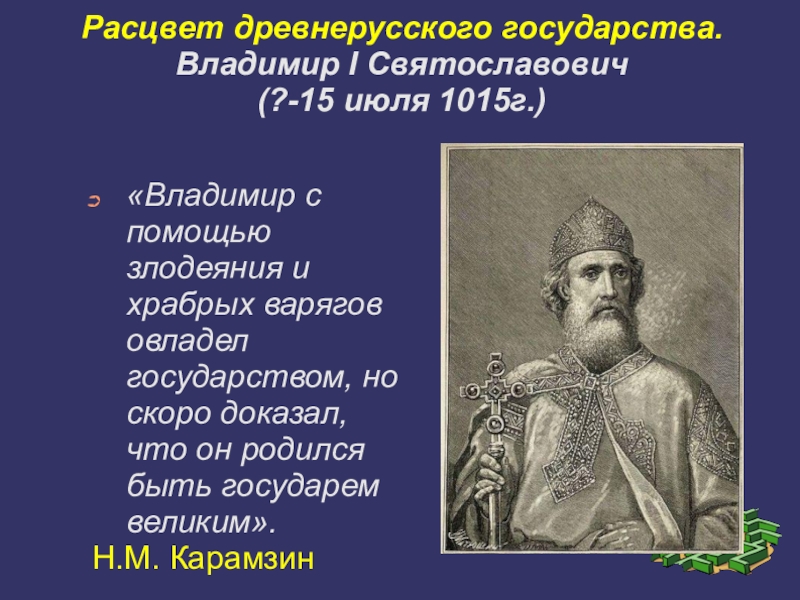 Расцвет древнерусского государства.
Владимир I Святославович
(?-15 июля 1015г.)

«Владимир с помощью злодеяния и храбрых варягов овладел государством, но скоро доказал, что он родился быть государем великим».

Н.М. Карамзин